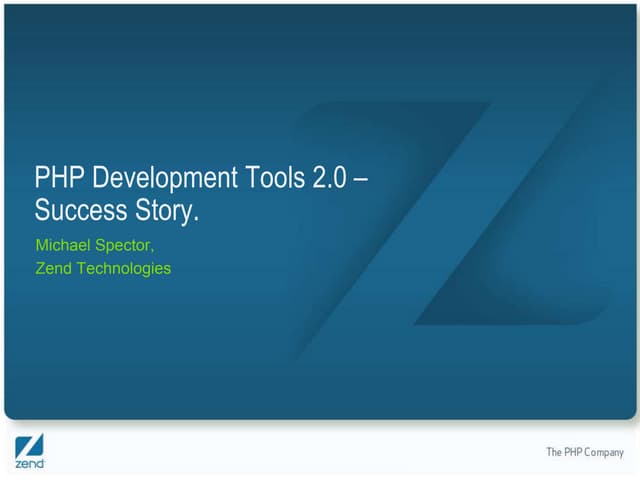 PHP Development Tools 2.0 – Success Story.

Michael Spector,
Zend Technologies

zend

The PHP Company